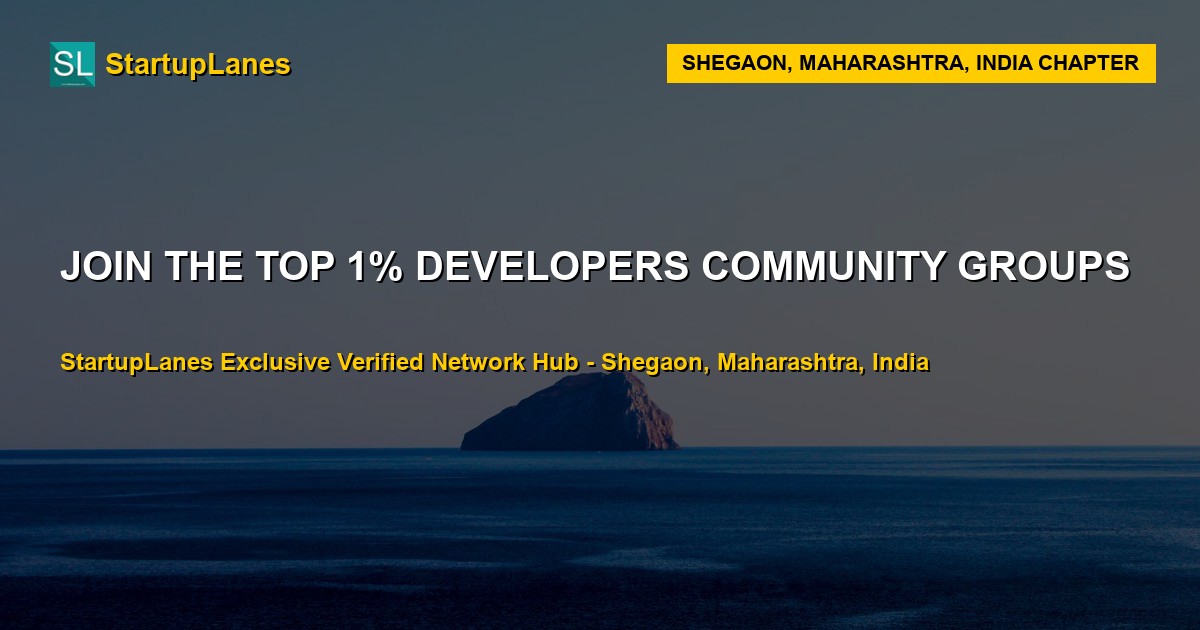 SL StartupLanes

SHEGAON, MAHARASHTRA, INDIA CHAPTER

JOIN THE TOP 1% DEVELOPERS COMMUNITY GROUPS

StartupLanes Exclusive Verified Network Hub - Shegaon, Maharashtra, India